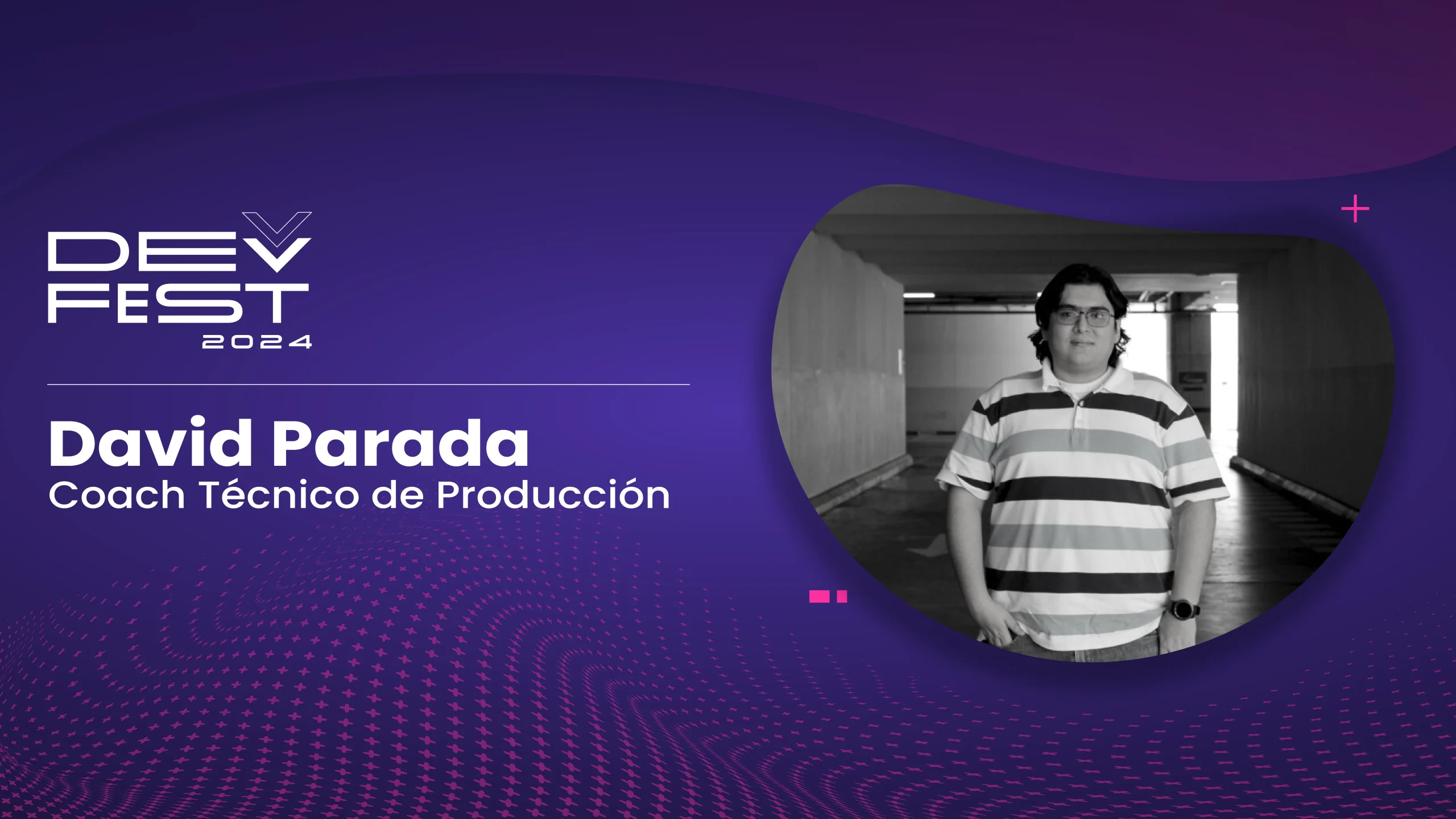 DEV FEST 2024

David Parada
Coach Técnico de Producción